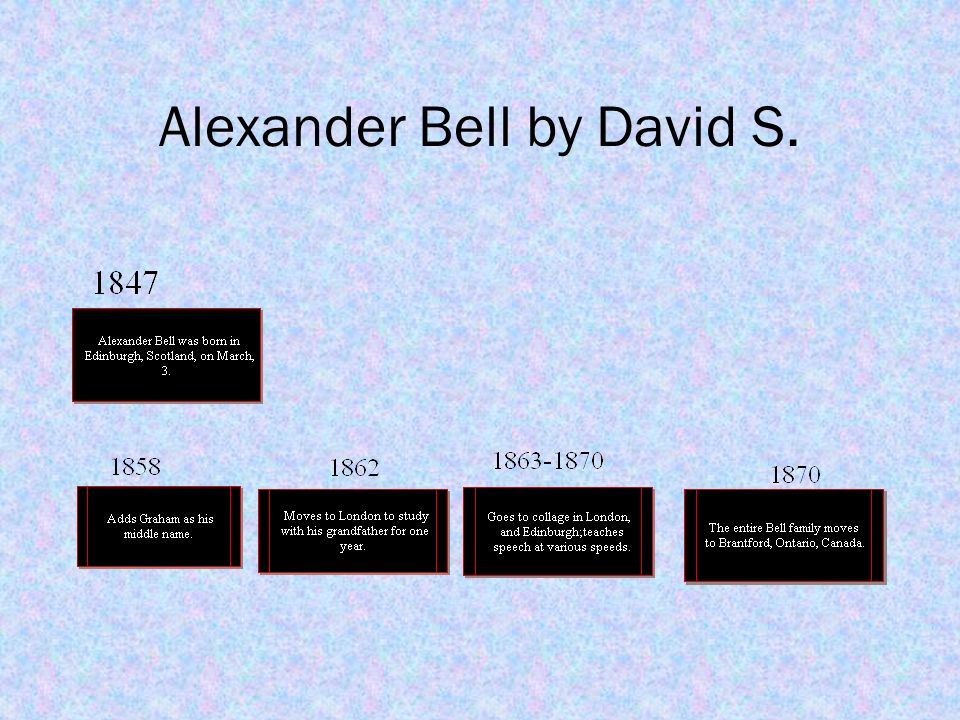 Alexander Bell by David S.

1847

Alexander Bell was born in Edinburgh, Scotland, on March, 3.

1858

Adds Graham as his middle name.

1862

Moves to London to study with his grandfather for one year.

1863-1870

Goes to collage in London, and Edinburgh;teaches speech at various speeds.

1870

The entire Bell family moves to Brantford, Ontario, Canada.